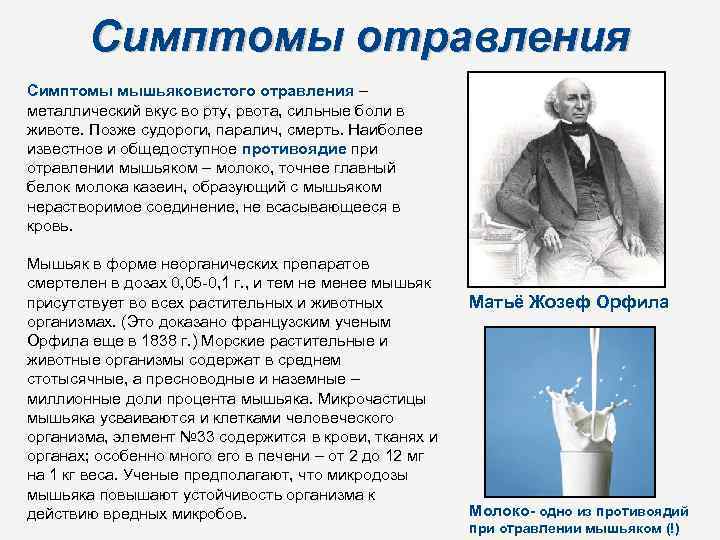 Симптомы отравления

Симптомы мышьяковистого отравления – металлический вкус во рту, рвота, сильные боли в животе. Позже судороги, паралич, смерть. Наиболее известное и общедоступное противоядие при отравлении мышьяком – молоко, точнее главный белок молока казеин, образующий с мышьяком нерастворимое соединение, не всасывающееся в кровь.

Мышьяк в форме неорганических препаратов смертелен в дозах 0,05-0,1 г., и тем не менее мышьяк присутствует во всех растительных и животных организмах. (Это доказано французским ученым Орфила еще в 1838 г.) Морские растительные и животные организмы содержат в среднем стотысячные, а пресноводные и наземные – миллионные доли процента мышьяка. Микрочастицы мышьяка усваиваются и клетками человеческого организма, элемент №33 содержится в крови, тканях и органах; особенно много его в печени – от 2 до 12 мг на 1 кг веса. Ученые предполагают, что микродозы мышьяка повышают устойчивость организма к действию вредных микробов.

Матьё Жозеф Орфила

Молоко- одно из противоядий при отравлении мышьяком (!)